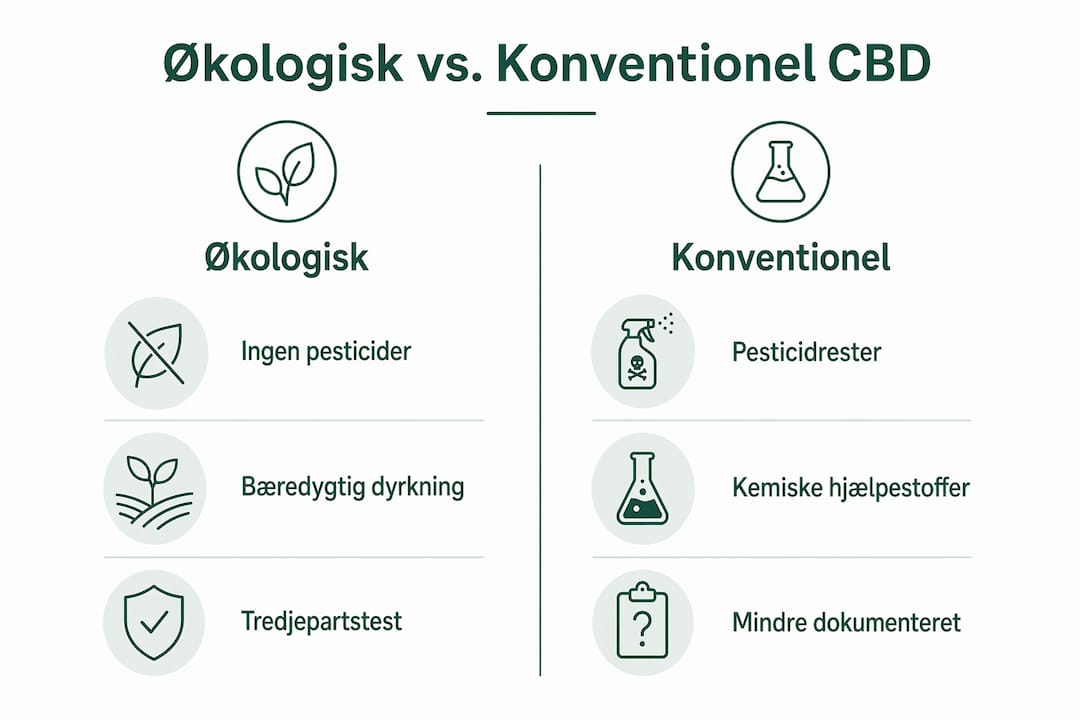 Økologisk vs. Konventionel CBD

Økologisk

Ingen pesticider

Bæredygtig dyrkning

Tredjepartstest

Konventionel

Pesticidrester

Kemiske hjælpestoffer

Mindre dokumenteret